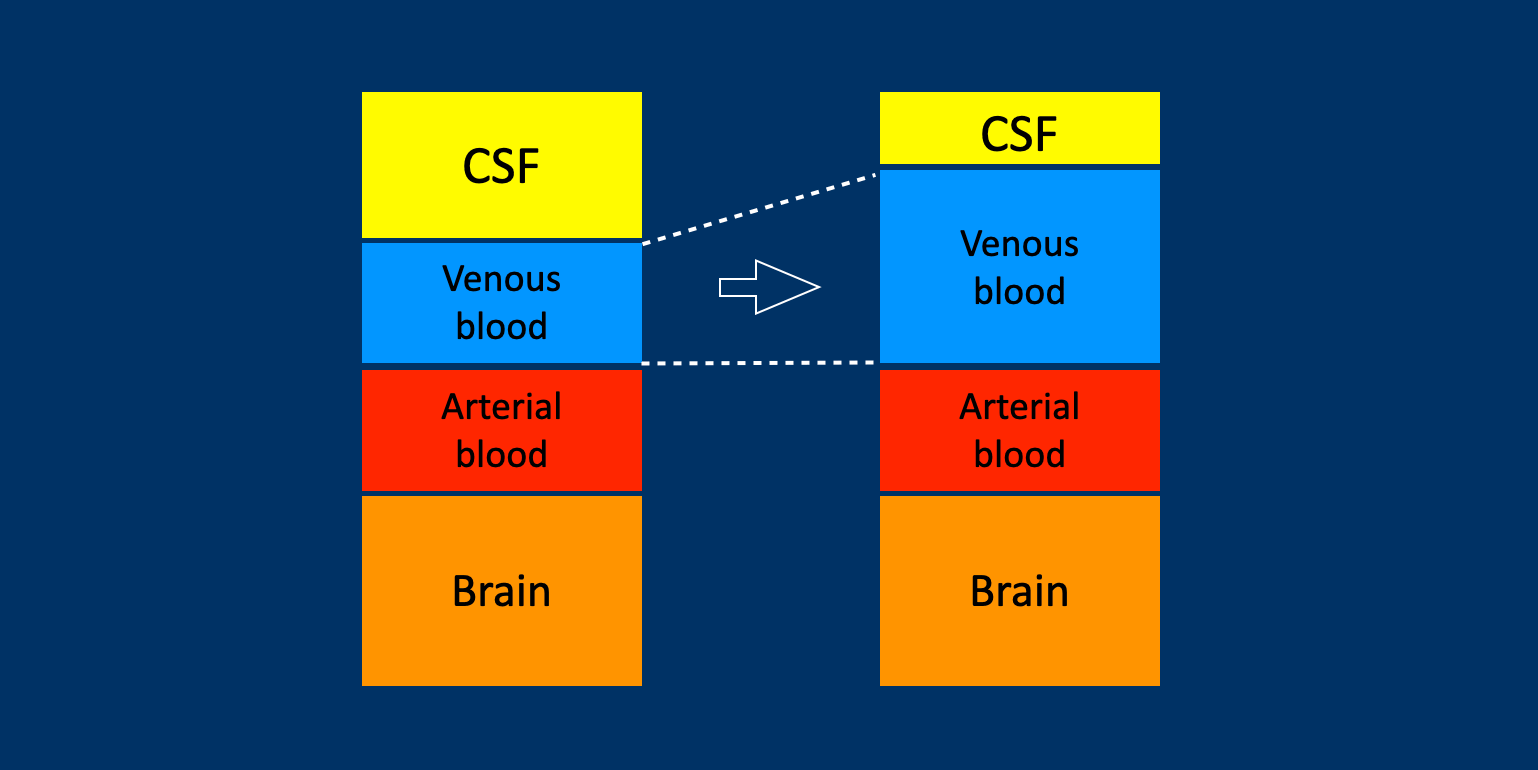 CSF

Venous blood

Arterial blood

Brain

CSF

Venous blood

Arterial blood

Brain